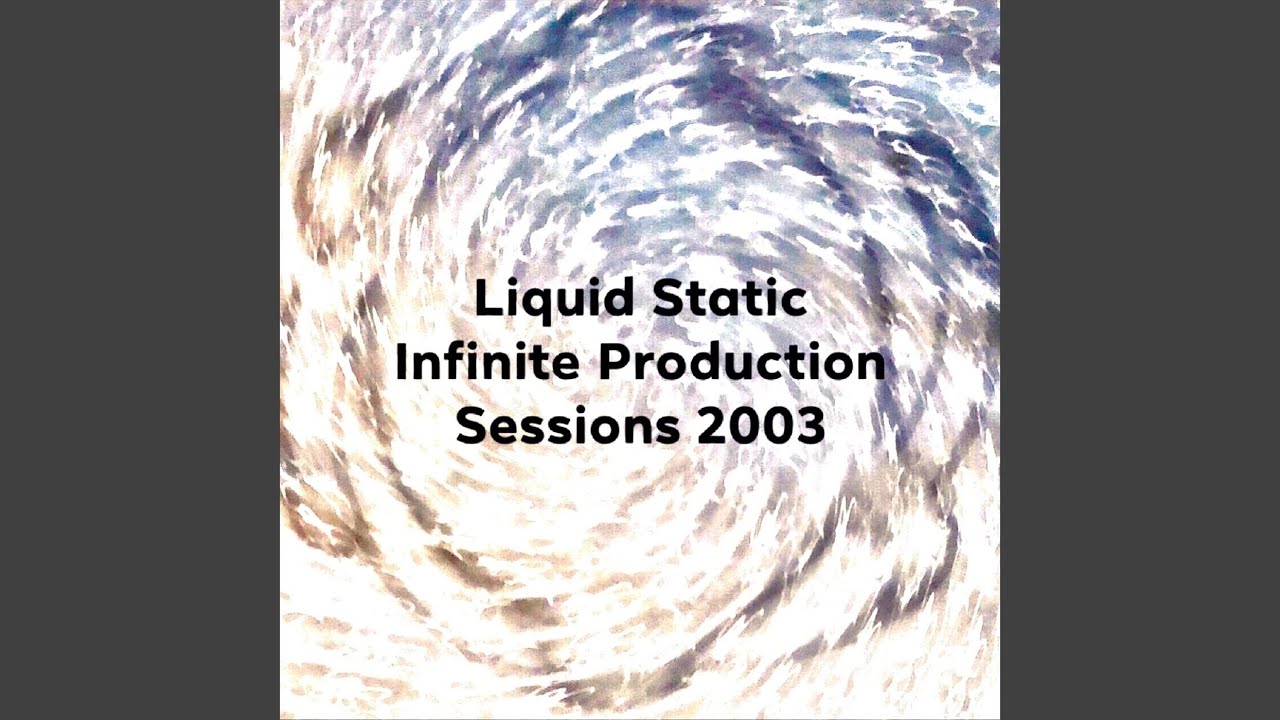 Liquid Static
Infinite Production
Sessions 2003